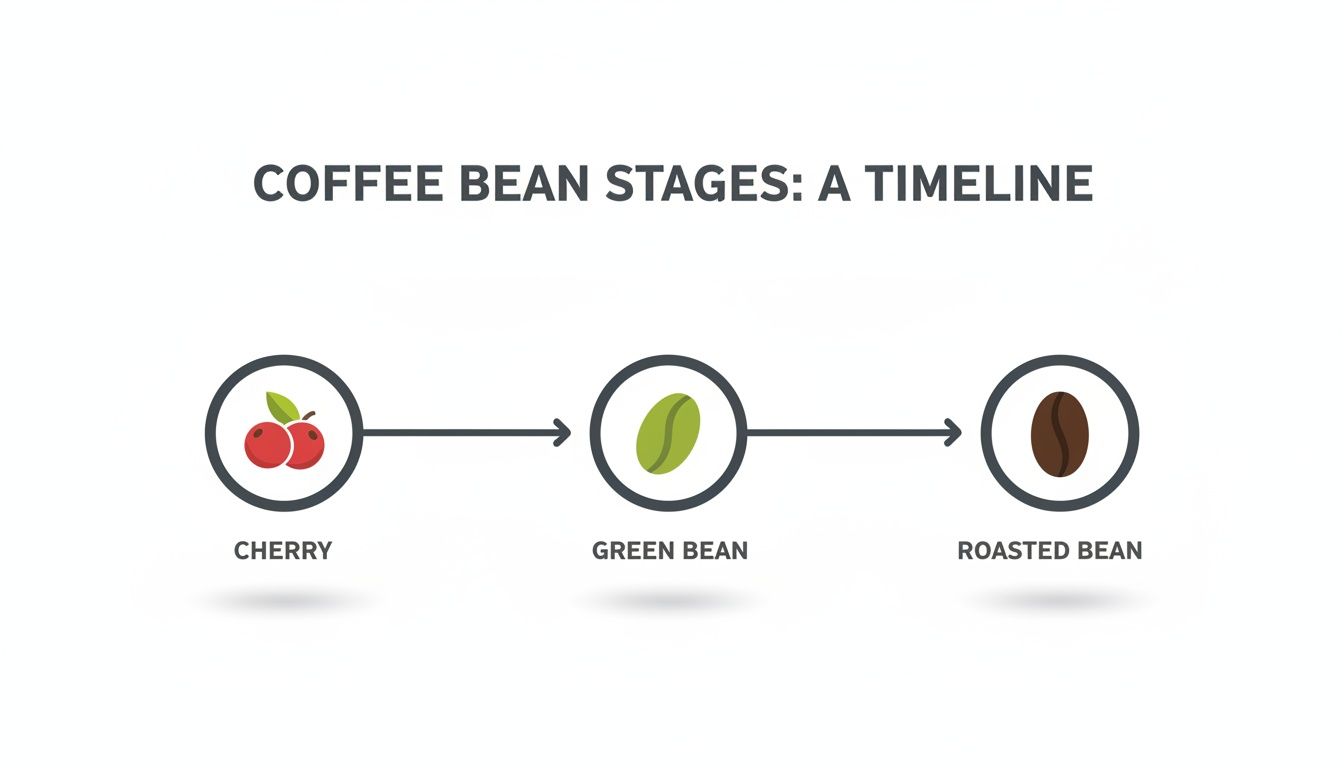 COFFEE BEAN STAGES: A TIMELINE

CHERRY

GREEN BEAN

ROASTED BEAN